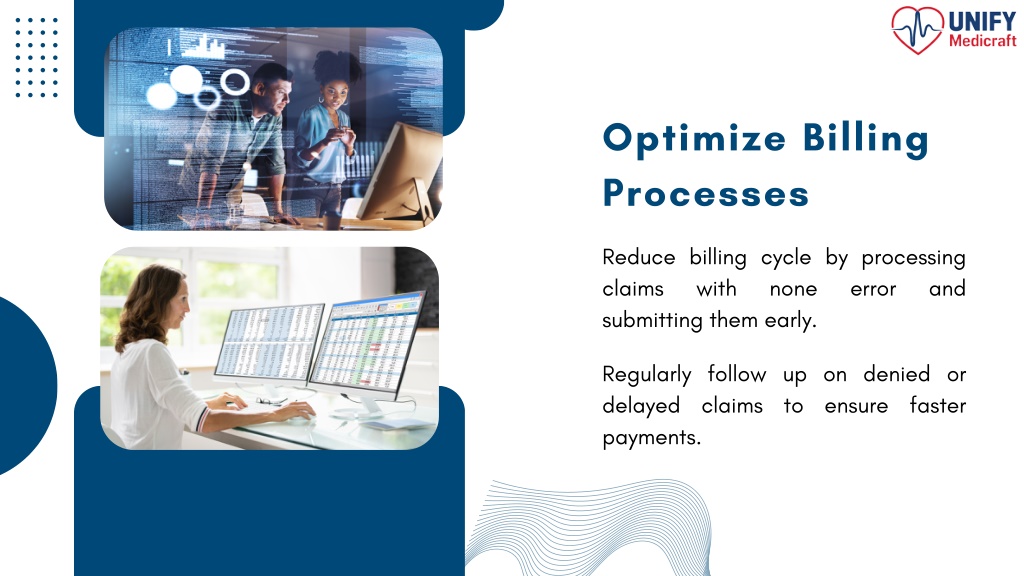 UNIFY
Medicraft

Optimize Billing Processes

Reduce billing cycle by processing claims with none error and submitting them early.

Regularly follow up on denied or delayed claims to ensure faster payments.